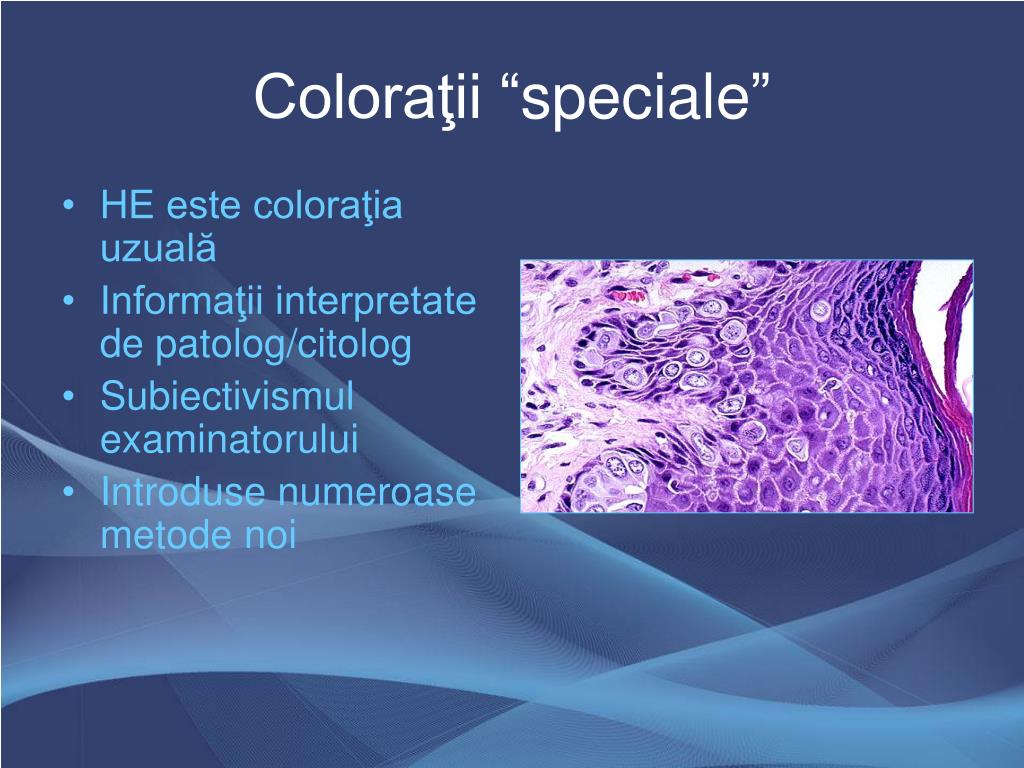 Coloraţii “speciale”

• HE este coloraţia uzuală
• Informaţii interpretate de patolog/citolog
• Subiectivismul examinatorului
• Introduse numeroase metode noi